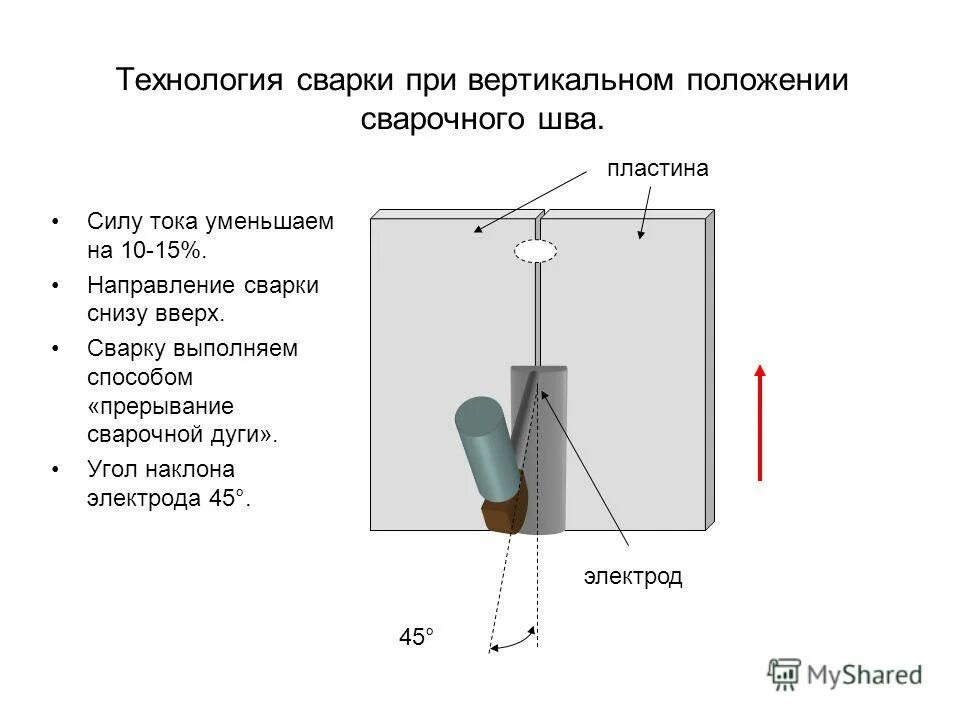 Технология сварки при вертикальном положении сварочного шва.

• Силу тока уменьшаем на 10-15%.
• Направление сварки снизу вверх.
• Сварку выполняем способом «прерывание сварочной дуги».
• Угол наклона электрода 45°.

пластина

электрод

45°

MyShared